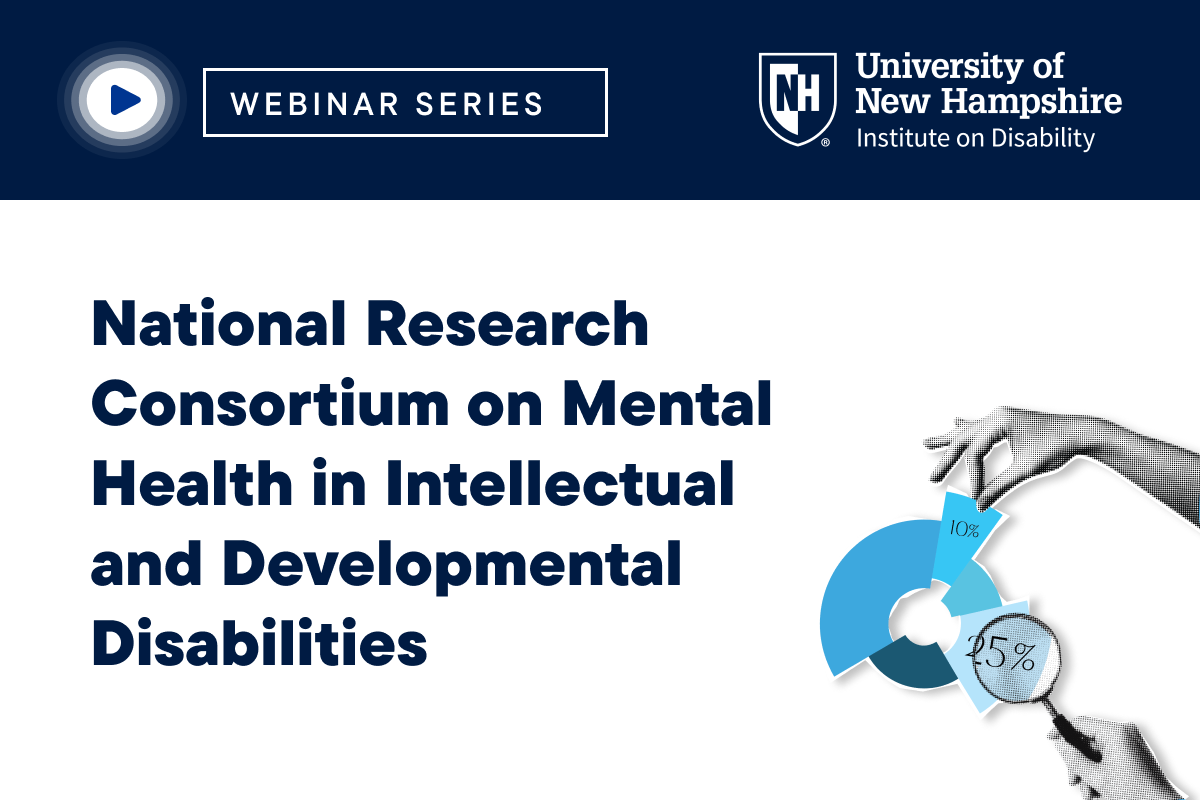 WEBINAR SERIES

NH
University of New Hampshire
Institute on Disability

National Research Consortium on Mental Health in Intellectual and Developmental Disabilities

10%

25%